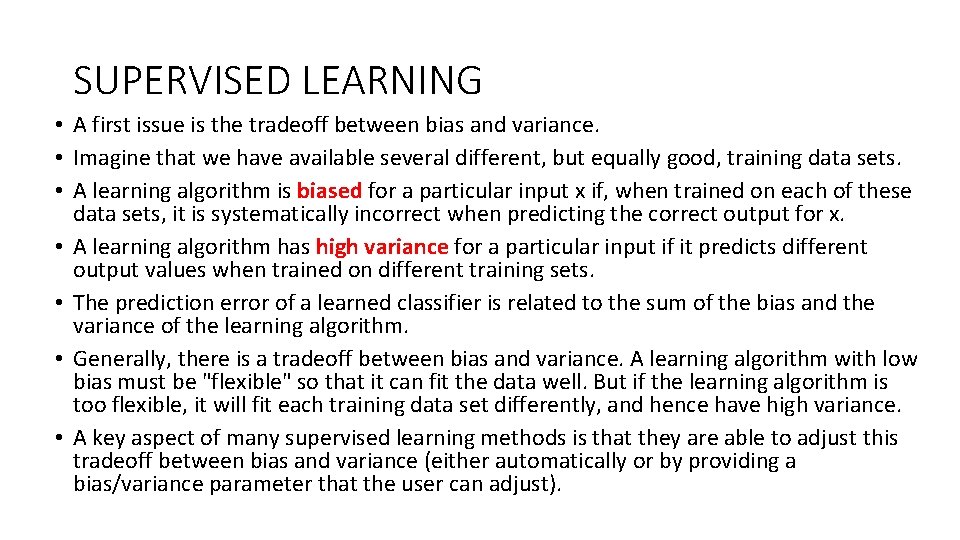 SUPERVISED LEARNING

• A first issue is the tradeoff between bias and variance.
• Imagine that we have available several different, but equally good, training data sets.
• A learning algorithm is biased for a particular input x if, when trained on each of these data sets, it is systematically incorrect when predicting the correct output for x.
• A learning algorithm has high variance for a particular input if it predicts different output values when trained on different training sets.
• The prediction error of a learned classifier is related to the sum of the bias and the variance of the learning algorithm.
• Generally, there is a tradeoff between bias and variance. A learning algorithm with low bias must be "flexible" so that it can fit the data well. But if the learning algorithm is too flexible, it will fit each training data set differently, and hence have high variance.
• A key aspect of many supervised learning methods is that they are able to adjust this tradeoff between bias and variance (either automatically or by providing a bias/variance parameter that the user can adjust).